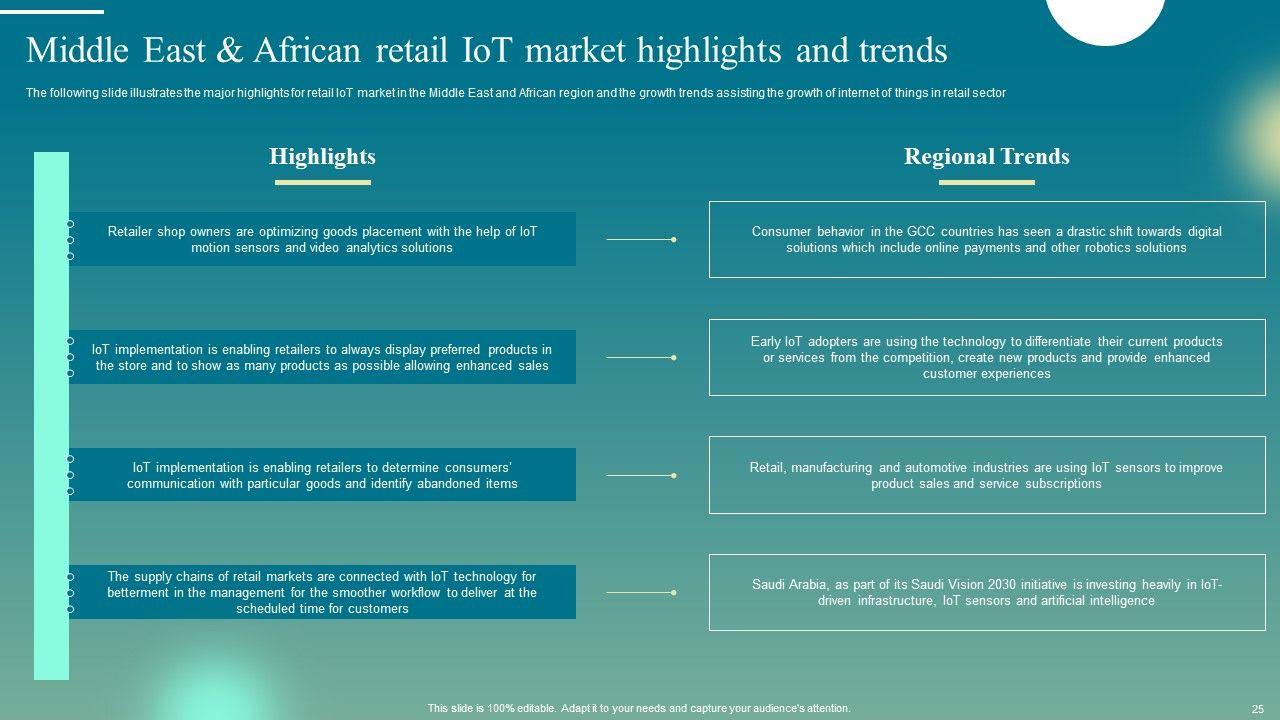 Middle East & African retail IoT market highlights and trends

The following slide illustrates the major highlights for retail IoT market in the Middle East and African region and the growth trends assisting the growth of internet of things in retail sector

Highlights

Retailer shop owners are optimizing goods placement with the help of IoT motion sensors and video analytics solutions

IoT implementation is enabling retailers to always display preferred products in the store and to show as many products as possible allowing enhanced sales

IoT implementation is enabling retailers to determine consumers' communication with particular goods and identify abandoned items

The supply chains of retail markets are connected with IoT technology for betterment in the management for the smoother workflow to deliver at the scheduled time for customers

Regional Trends

Consumer behavior in the GCC countries has seen a drastic shift towards digital solutions which include online payments and other robotics solutions

Early IoT adopters are using the technology to differentiate their current products or services from the competition, create new products and provide enhanced customer experiences

Retail, manufacturing and automotive industries are using IoT sensors to improve product sales and service subscriptions

Saudi Arabia, as part of its Saudi Vision 2030 initiative is investing heavily in IoT-driven infrastructure, IoT sensors and artificial intelligence

This slide is 100% editable. Adapt it to your needs and capture your audience's attention.

25